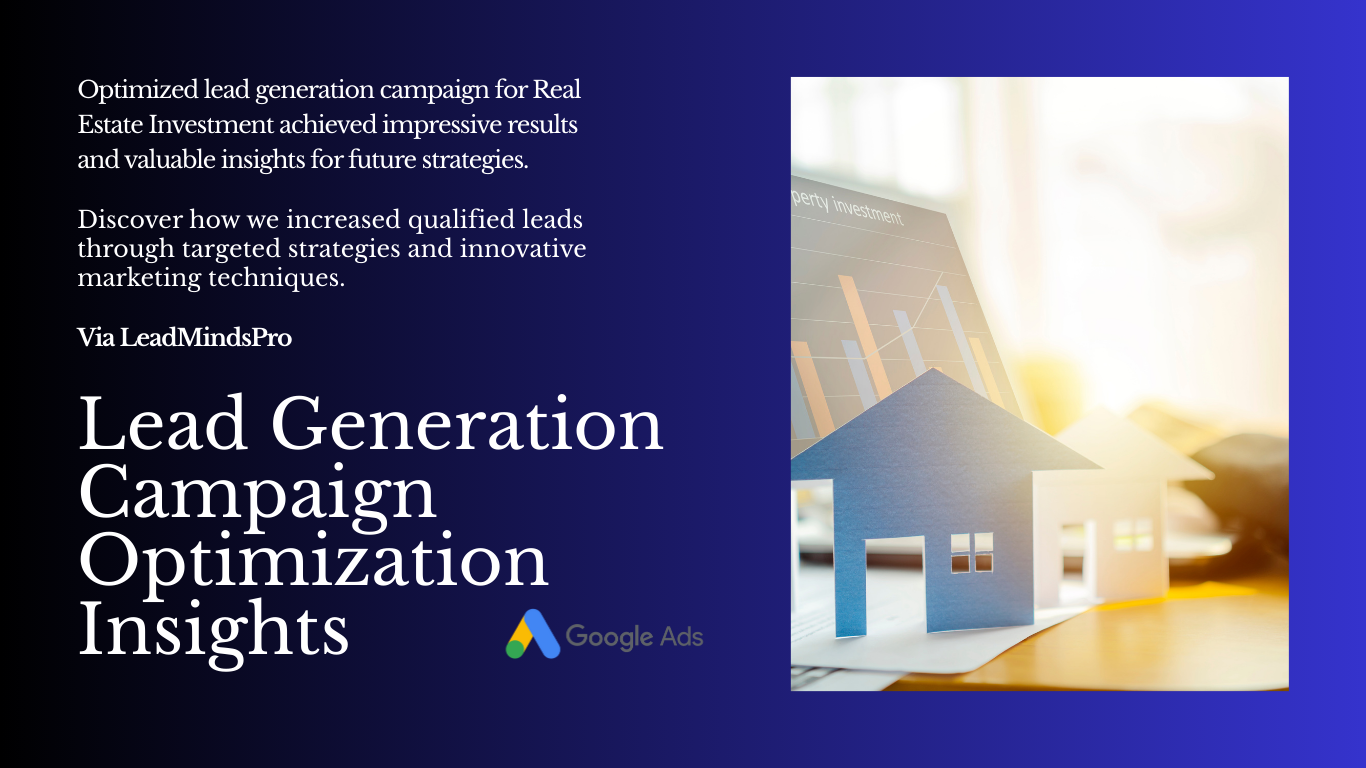 Optimized lead generation campaign for Real Estate Investment achieved impressive results and valuable insights for future strategies.

Discover how we increased qualified leads through targeted strategies and innovative marketing techniques.

Via LeadMindsPro

Lead Generation Campaign Optimization Insights

Google Ads

perty investment